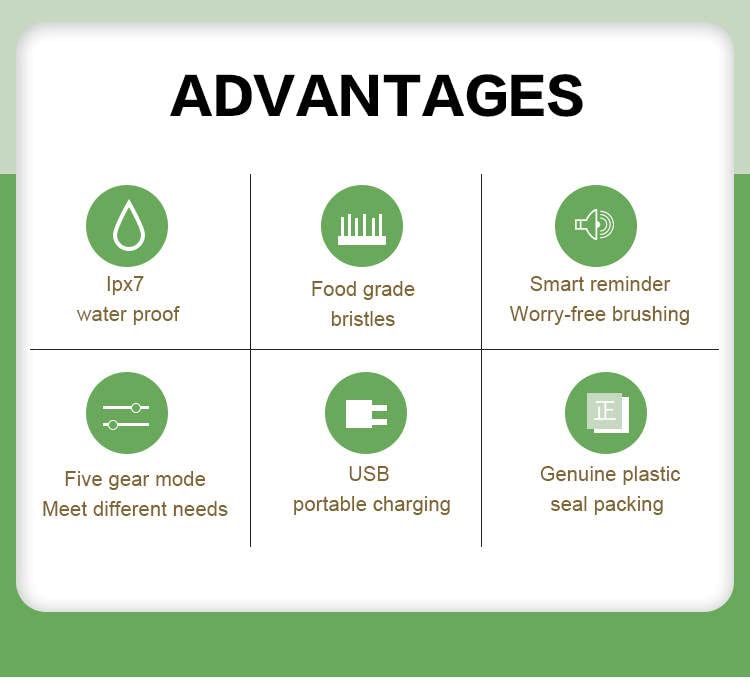 ADVANTAGES

Ipx7
water proof

Food grade
bristles

Smart reminder
Worry-free brushing

Five gear mode
Meet different needs

USB
portable charging

正

Genuine plastic
seal packing